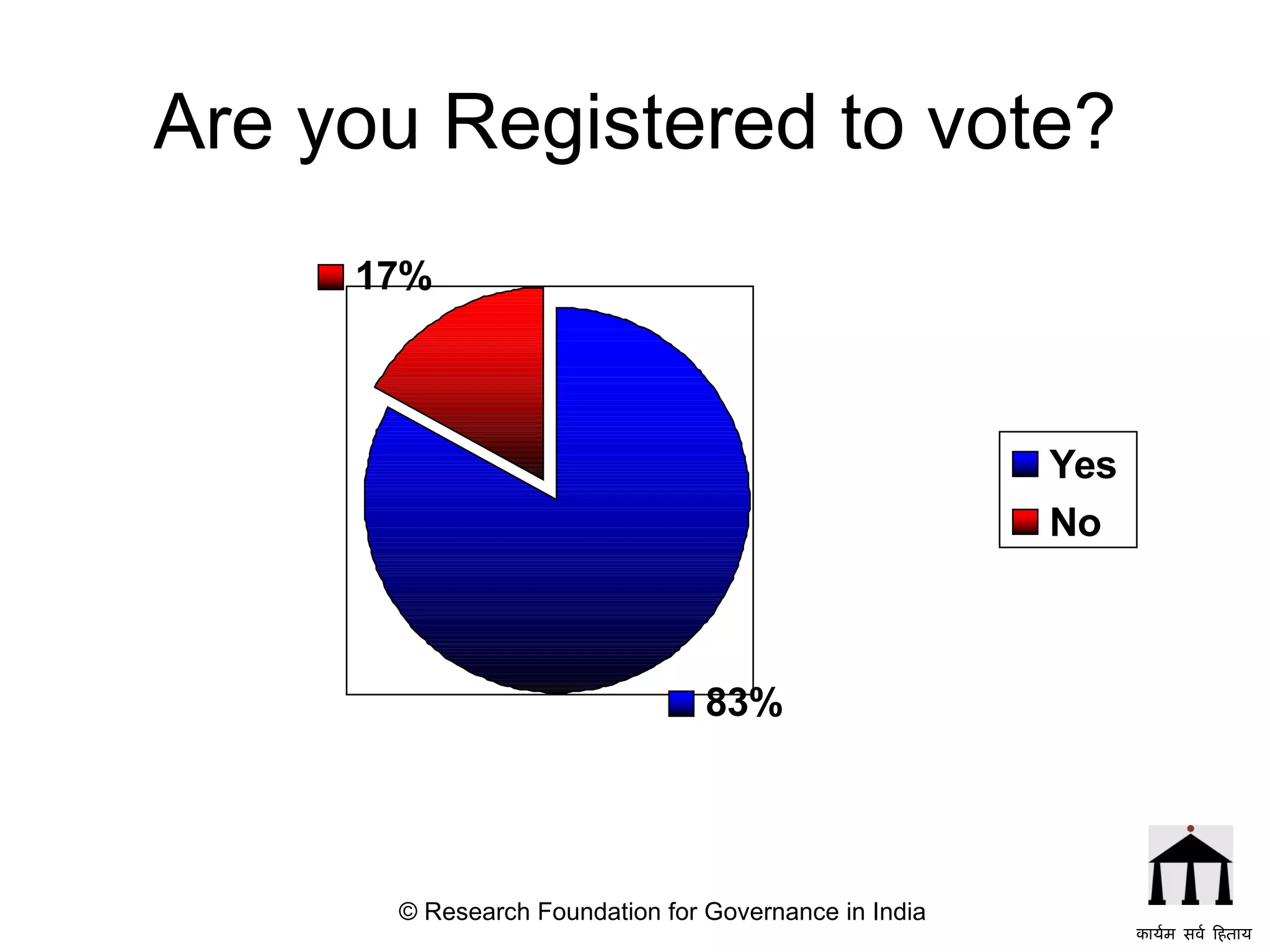 Are you Registered to vote?

17%

83%

Yes
No

© Research Foundation for Governance in India

कार्यम सर्व हिताय